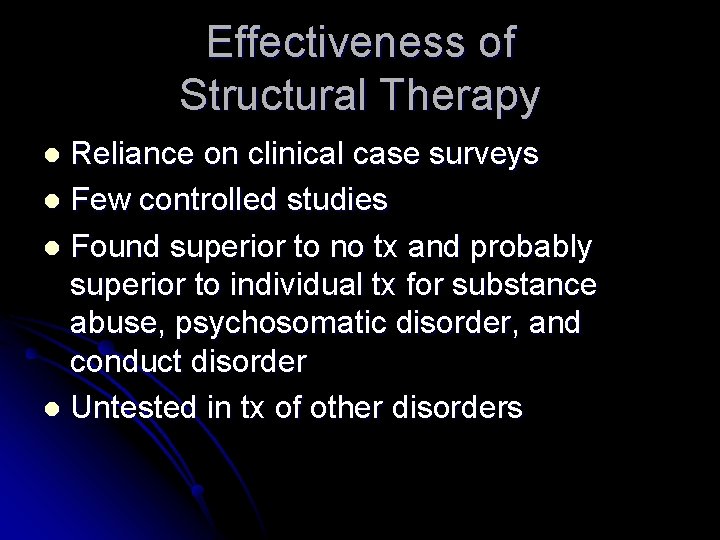 Effectiveness of Structural Therapy

- Reliance on clinical case surveys
- Few controlled studies
- Found superior to no tx and probably superior to individual tx for substance abuse, psychosomatic disorder, and conduct disorder
- Untested in tx of other disorders